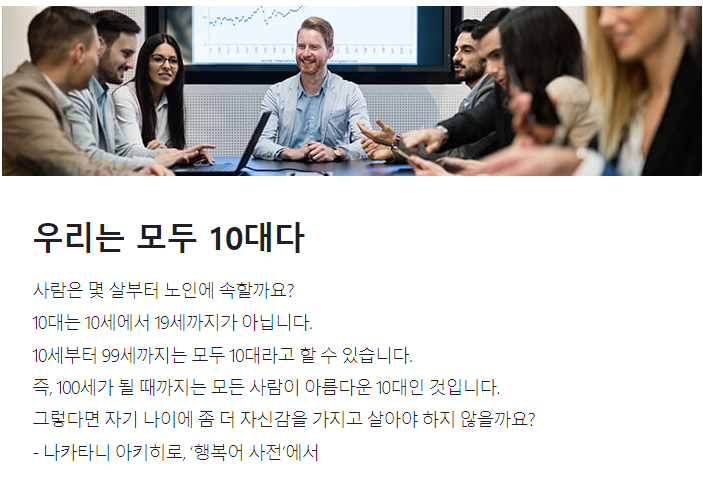 우리는 모두 10대다

사람은 몇 살부터 노인에 속할까요?
10대는 10세에서 19세까지가 아닙니다.
10세부터 99세까지는 모두 10대라고 할 수 있습니다.
즉, 100세가 될 때까지는 모든 사람이 아름다운 10대인 것입니다.
그렇다면 자기 나이에 좀 더 자신감을 가지고 살아야 하지 않을까요?
- 나카타니 아키히로, '행복어 사전'에서